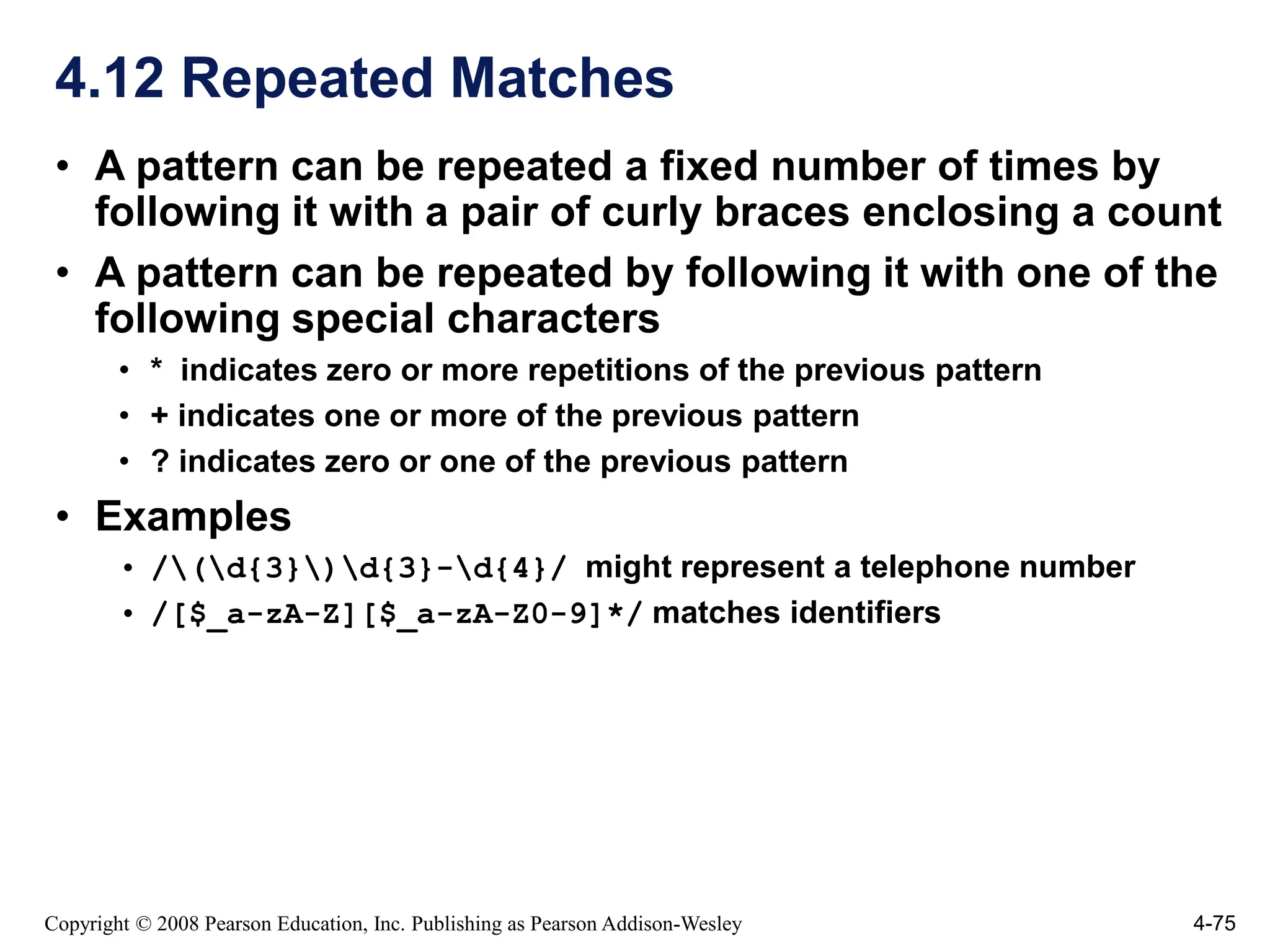 4.12 Repeated Matches

• A pattern can be repeated a fixed number of times by following it with a pair of curly braces enclosing a count

• A pattern can be repeated by following it with one of the following special characters

 • * indicates zero or more repetitions of the previous pattern

 • + indicates one or more of the previous pattern

 • ? indicates zero or one of the previous pattern

• Examples

 • /\(\d{3}\)\d{3}-\d{4}/ might represent a telephone number

 • /[$_a-zA-Z][$_a-zA-Z0-9]*/ matches identifiers

Copyright © 2008 Pearson Education, Inc. Publishing as Pearson Addison-Wesley

4-75